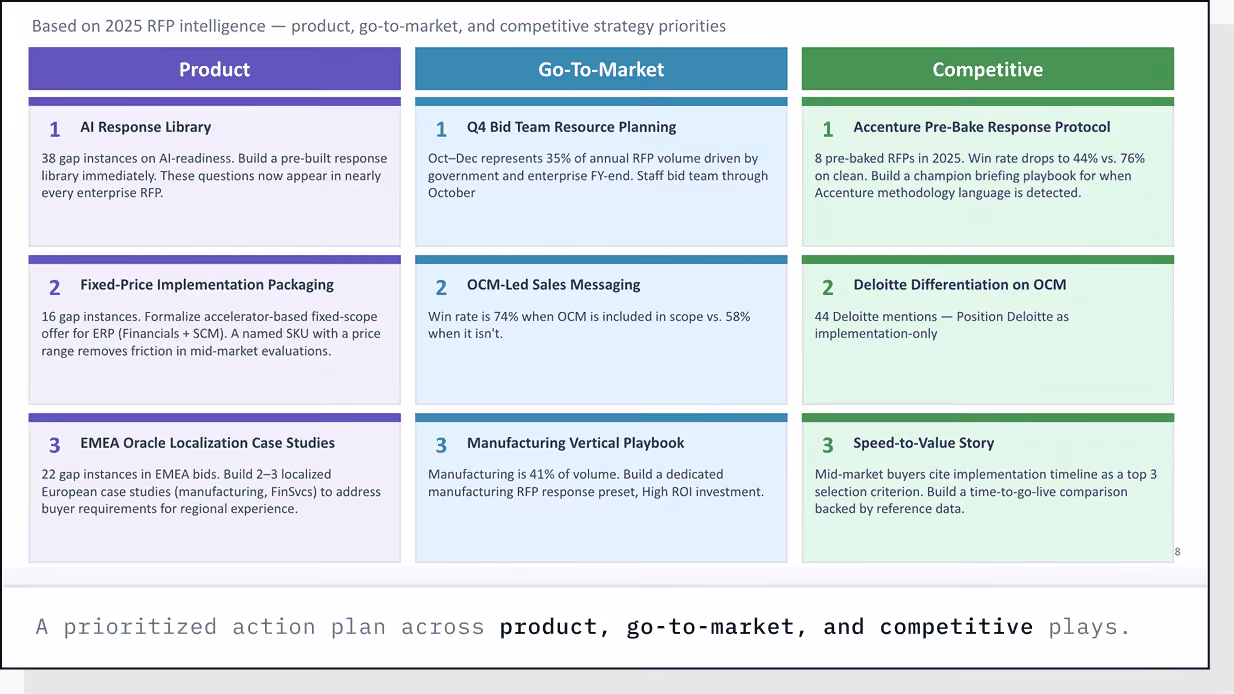 Based on 2025 RFP intelligence — product, go-to-market, and competitive strategy priorities

Product

1 AI Response Library

38 gap instances on AI-readiness. Build a pre-built response library immediately. These questions now appear in nearly every enterprise RFP.

2 Fixed-Price Implementation Packaging

16 gap instances. Formalize accelerator-based fixed-scope offer for ERP (Financials + SCM). A named SKU with a price range removes friction in mid-market evaluations.

3 EMEA Oracle Localization Case Studies

22 gap instances in EMEA bids. Build 2–3 localized European case studies (manufacturing, FinSvcs) to address buyer requirements for regional experience.

Go-To-Market

1 Q4 Bid Team Resource Planning

Oct–Dec represents 35% of annual RFP volume driven by government and enterprise FY-end. Staff bid team through October

2 OCM-Led Sales Messaging

Win rate is 74% when OCM is included in scope vs. 58% when it isn't.

3 Manufacturing Vertical Playbook

Manufacturing is 41% of volume. Build a dedicated manufacturing RFP response preset, High ROI investment.

Competitive

1 Accenture Pre-Bake Response Protocol

8 pre-baked RFPs in 2025. Win rate drops to 44% vs. 76% on clean. Build a champion briefing playbook for when Accenture methodology language is detected.

2 Deloitte Differentiation on OCM

44 Deloitte mentions — Position Deloitte as implementation-only

3 Speed-to-Value Story

Mid-market buyers cite implementation timeline as a top 3 selection criterion. Build a time-to-go-live comparison backed by reference data.

8

A prioritized action plan across product, go-to-market, and competitive plays.